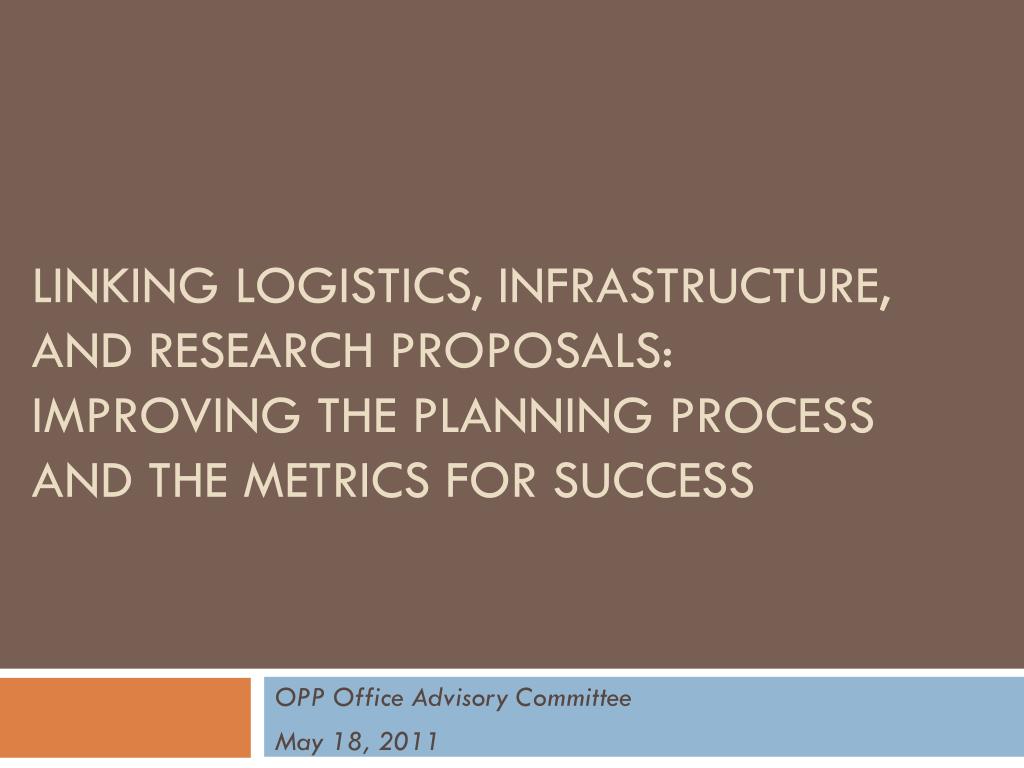 LINKING LOGISTICS, INFRASTRUCTURE, AND RESEARCH PROPOSALS: IMPROVING THE PLANNING PROCESS AND THE METRICS FOR SUCCESS

OPP Office Advisory Committee
May 18, 2011